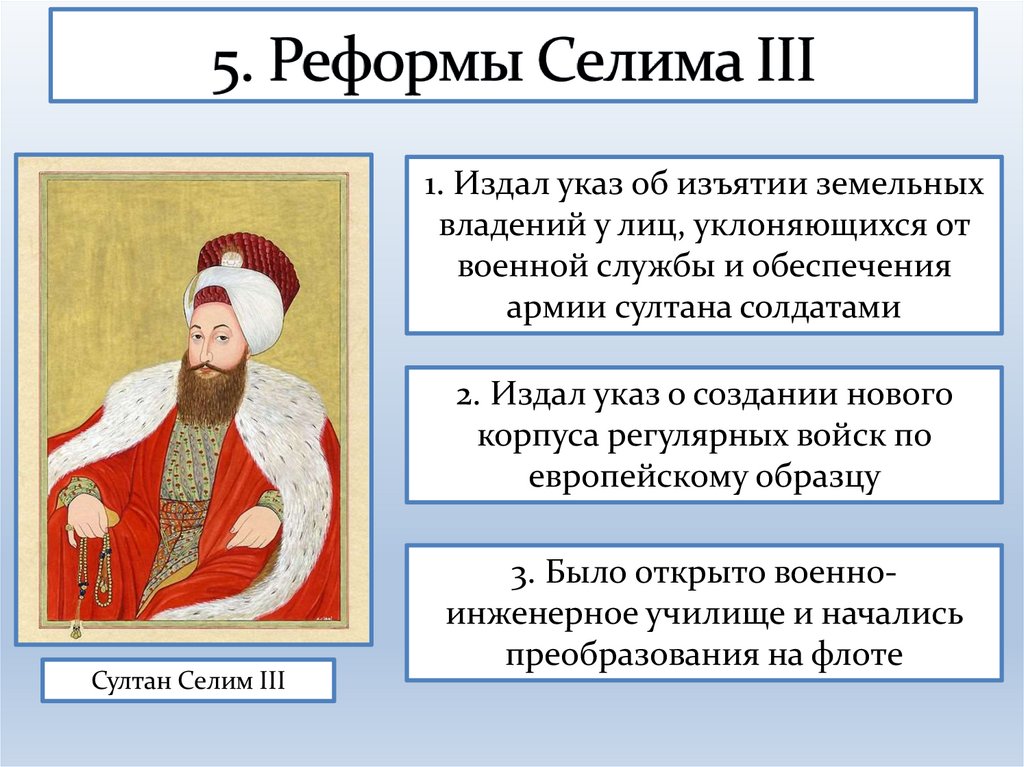 5. Реформы Селима III

1. Издал указ об изъятии земельных владений у лиц, уклоняющихся от военной службы и обеспечения армии султана солдатами

2. Издал указ о создании нового корпуса регулярных войск по европейскому образцу

3. Было открыто военно-инженерное училище и начались преобразования на флоте

Султан Селим III